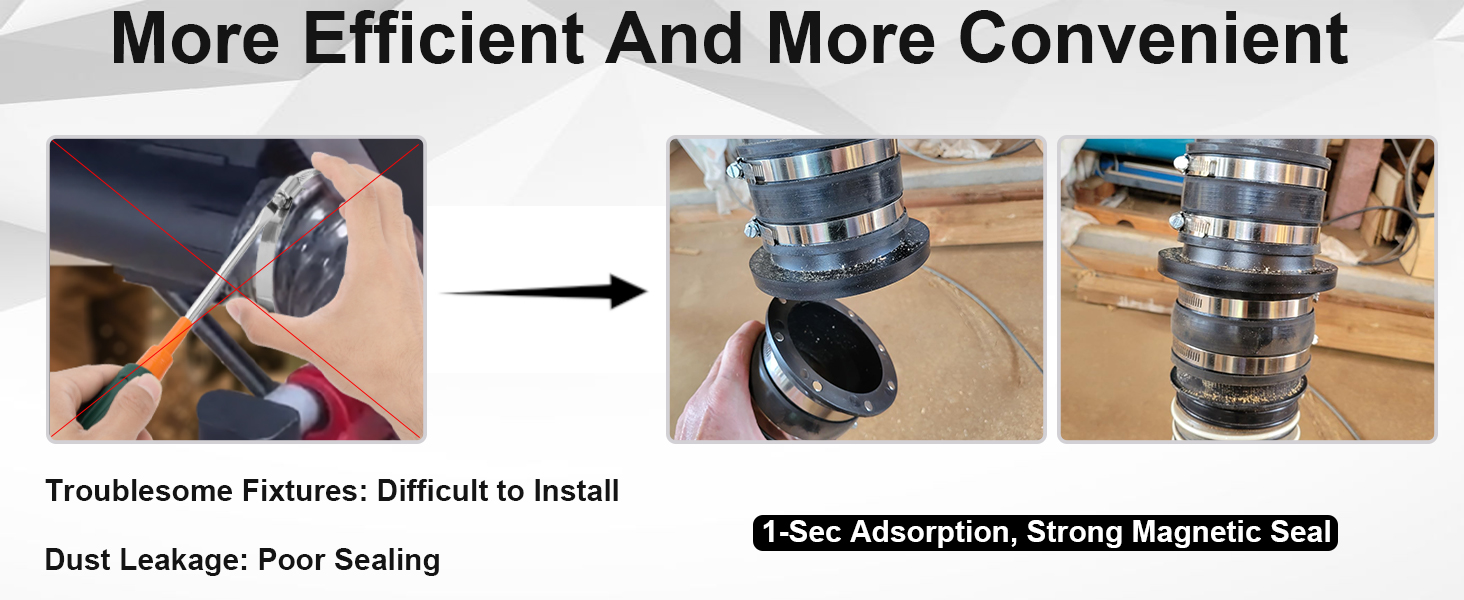 More Efficient And More Convenient

Troublesome Fixtures: Difficult to Install

Dust Leakage: Poor Sealing

1-Sec Adsorption, Strong Magnetic Seal